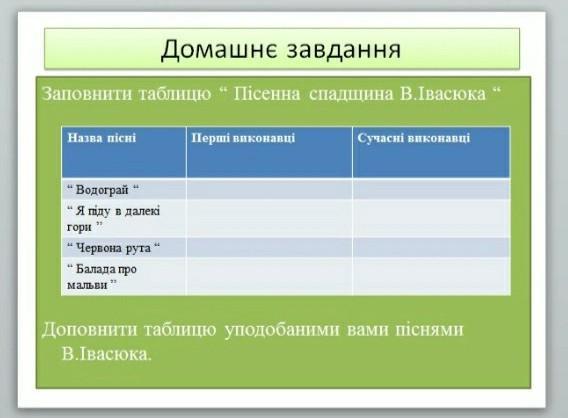 Домашнє завдання

Заповнити таблицю “ Пісенна спадщина В.Івасюка “

| Назва пісні | Перші виконавці | Сучасні виконавці |
|---|---|---|
| “ Водограй “ | | |
| “ Я піду в далекі гори ” | | |
| “ Червона рута “ | | |
| “ Балада про мальви ” | | |

Доповнити таблицю уподобаними вами піснями В.Івасюка.